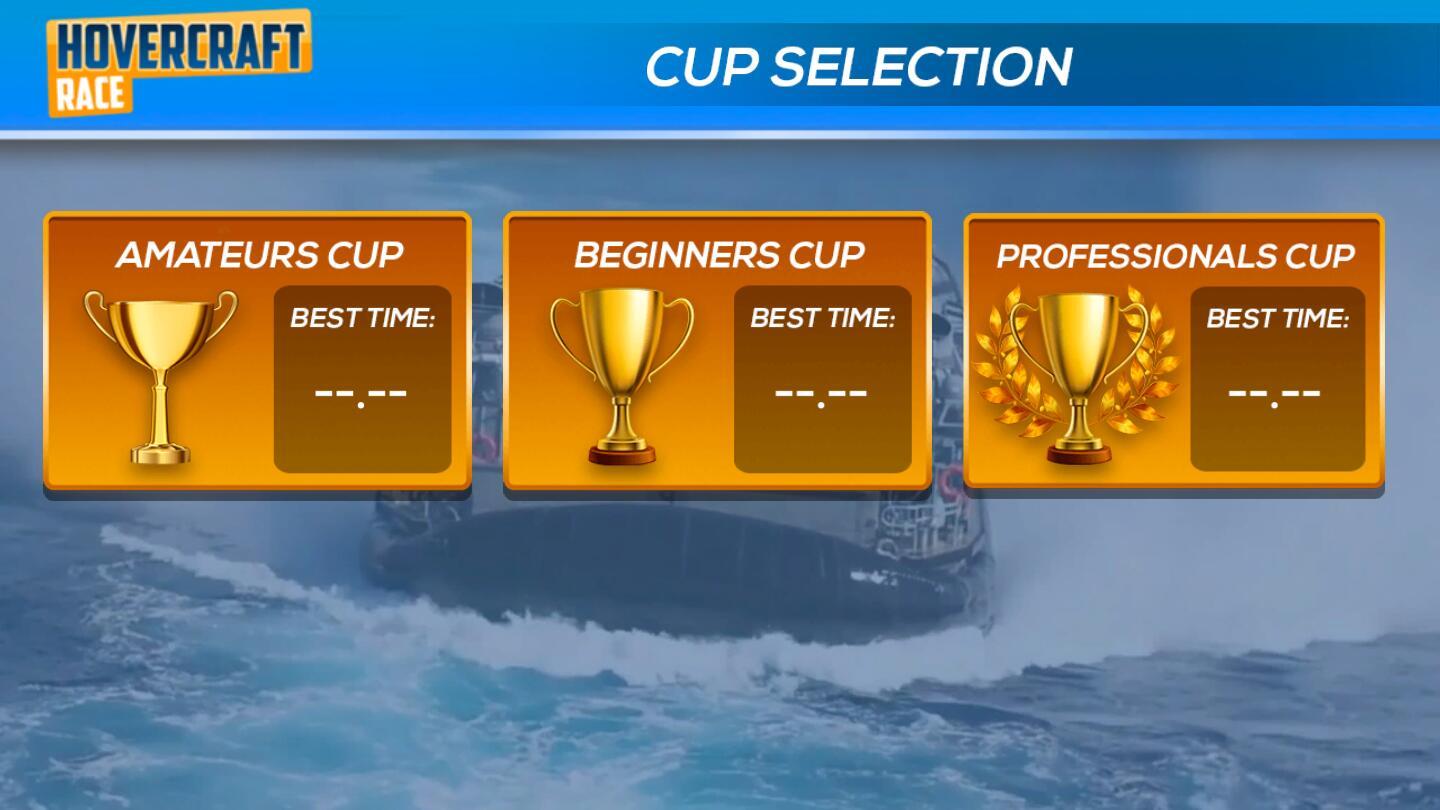 HOVERCRAFT RACE

CUP SELECTION

AMATEURS CUP

BEST TIME:

--.--

BEGINNERS CUP

BEST TIME:

--.--

PROFESSIONALS CUP

BEST TIME:

--.--